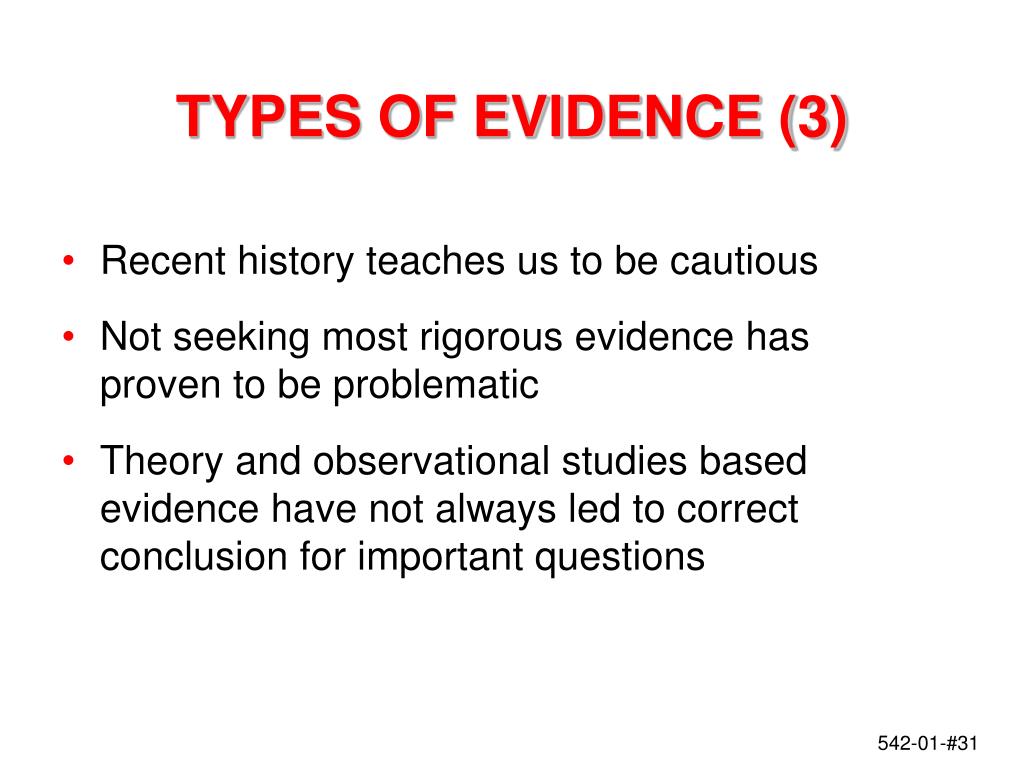 TYPES OF EVIDENCE (3)

• Recent history teaches us to be cautious

• Not seeking most rigorous evidence has proven to be problematic

• Theory and observational studies based evidence have not always led to correct conclusion for important questions

542-01-#31